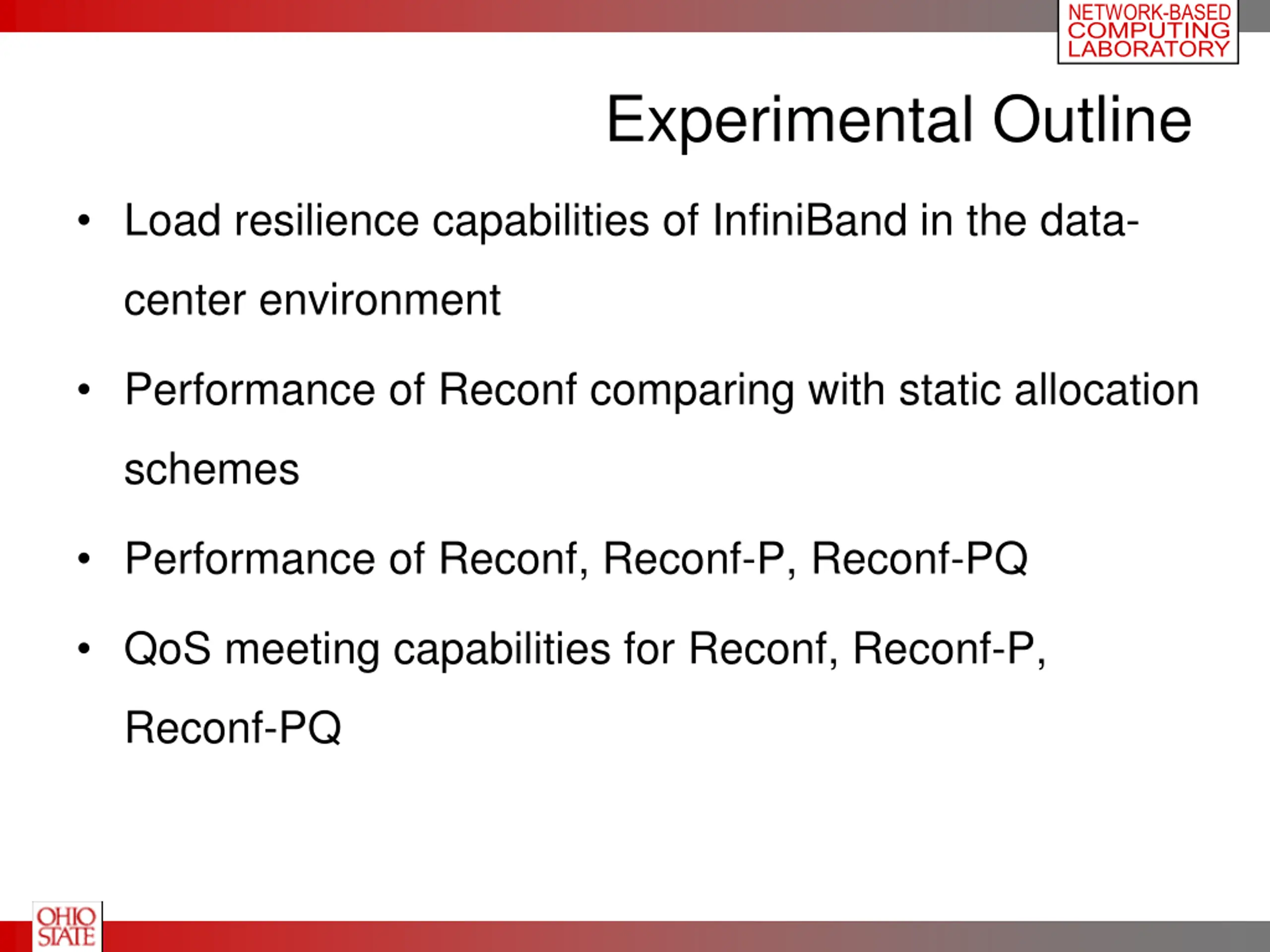 NETWORK-BASED COMPUTING LABORATORY

Experimental Outline

• Load resilience capabilities of InfiniBand in the data-center environment

• Performance of Reconf comparing with static allocation schemes

• Performance of Reconf, Reconf-P, Reconf-PQ

• QoS meeting capabilities for Reconf, Reconf-P, Reconf-PQ

OHIO STATE